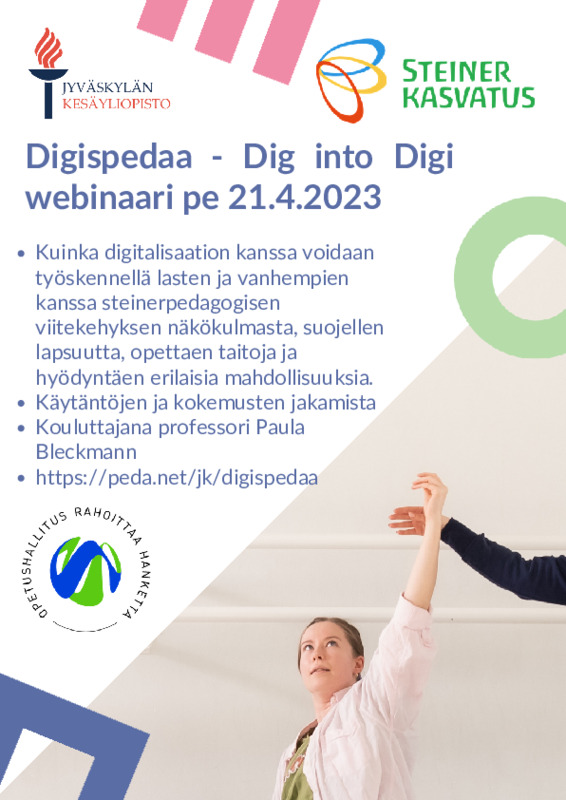 JYVÄSKYLÄN KESÄYLIOPISTO

STEINER KASVATUS

Digispedaa - Dig into Digi webinaari pe 21.4.2023

• Kuinka digitalisaation kanssa voidaan työskennellä lasten ja vanhempien kanssa steinerpedagogisen viitekehyksen näkökulmasta, suojellen lapsuutta, opettaen taitoja ja hyödyntäen erilaisia mahdollisuuksia.
• Käytäntöjen ja kokemusten jakamista
• Kouluttajana professori Paula Bleckmann
• https://peda.net/jk/digispedaa

OPETUSHALLITUS RAHOITTAA HANKETTA